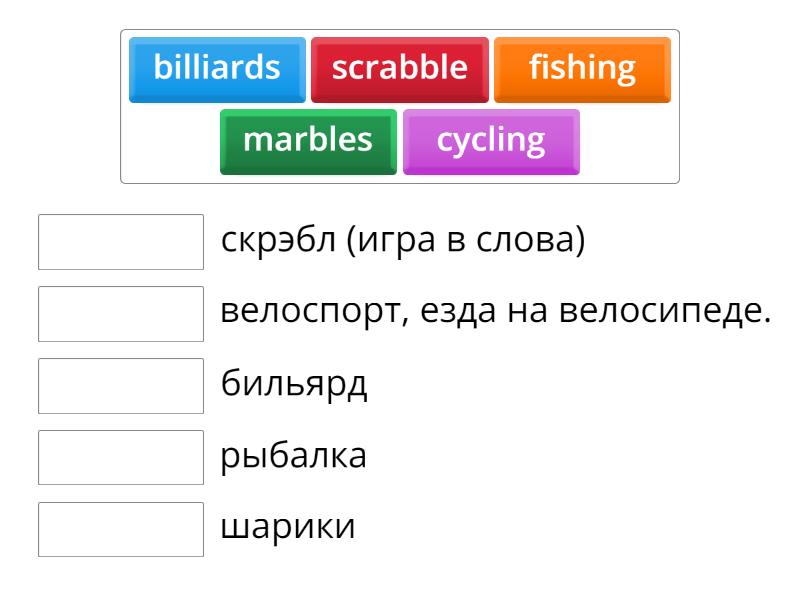 billiards scrabble fishing
marbles cycling

скрэбл (игра в слова)

велоспорт, езда на велосипеде.

бильярд

рыбалка

шарики